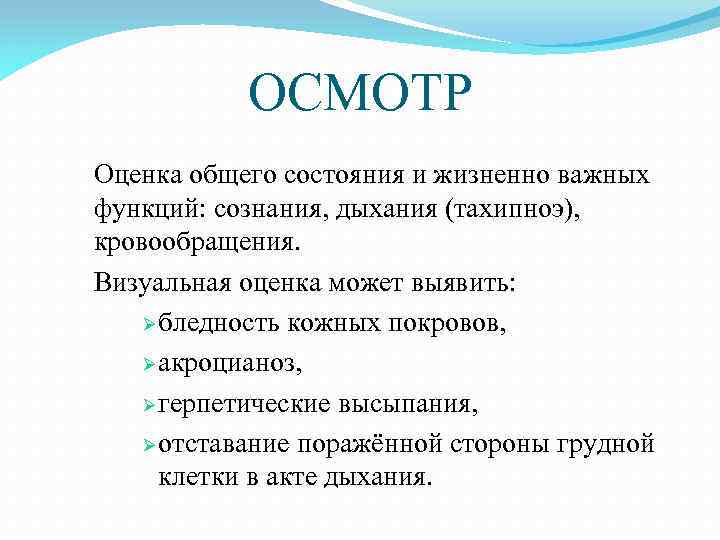 ОСМОТР

Оценка общего состояния и жизненно важных функций: сознания, дыхания (тахипноэ), кровообращения.

Визуальная оценка может выявить:

➢бледность кожных покровов,

➢акроцианоз,

➢герпетические высыпания,

➢отставание поражённой стороны грудной клетки в акте дыхания.